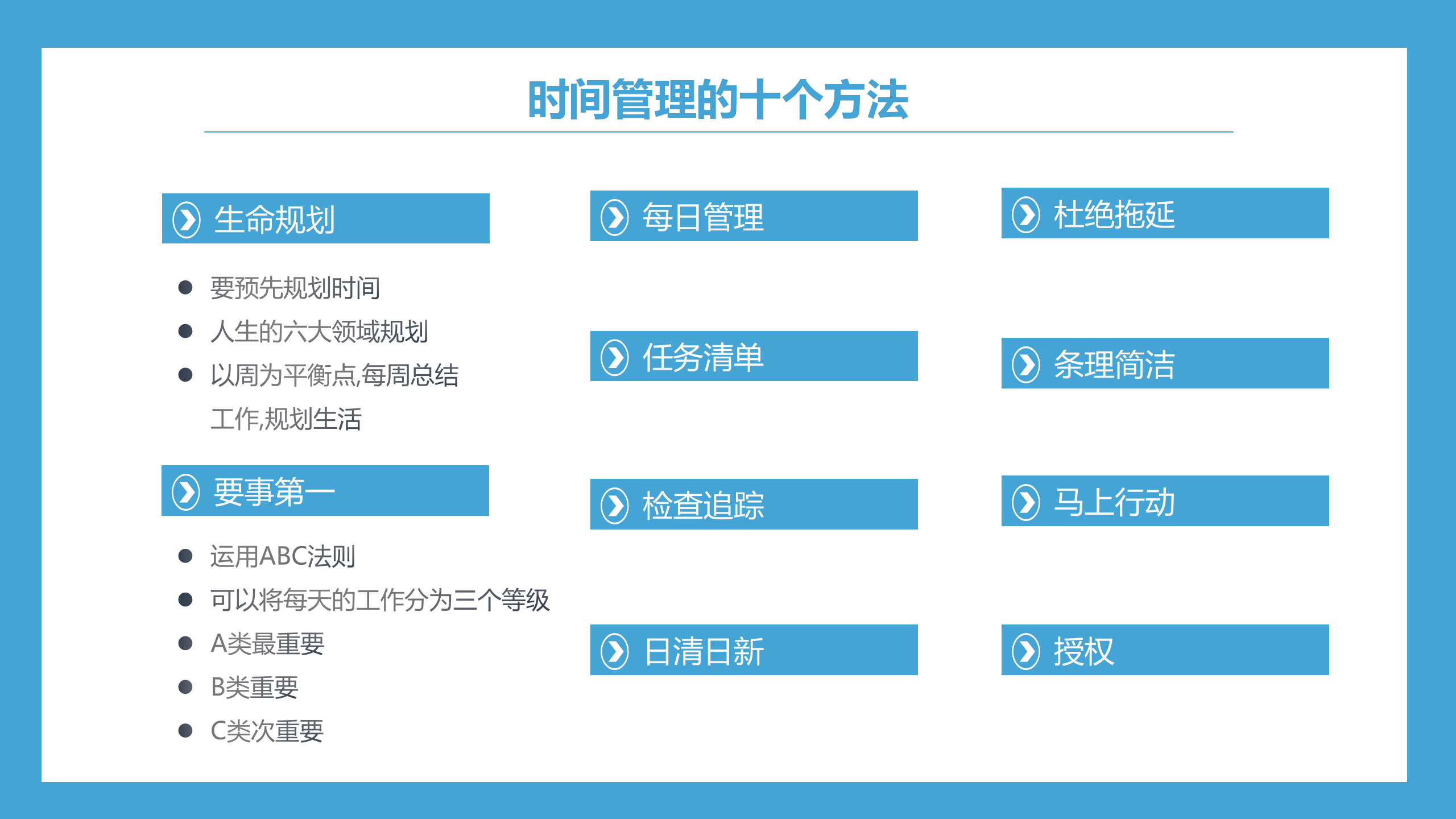 时间管理的十个方法

生命规划

- 要预先规划时间
- 人生的六大领域规划
- 以周为平衡点,每周总结工作,规划生活

要事第一

- 运用ABC法则
- 可以将每天的工作分为三个等级
- A类最重要
- B类重要
- C类次重要

每日管理

任务清单

检查追踪

日清日新

杜绝拖延

条理简洁

马上行动

授权